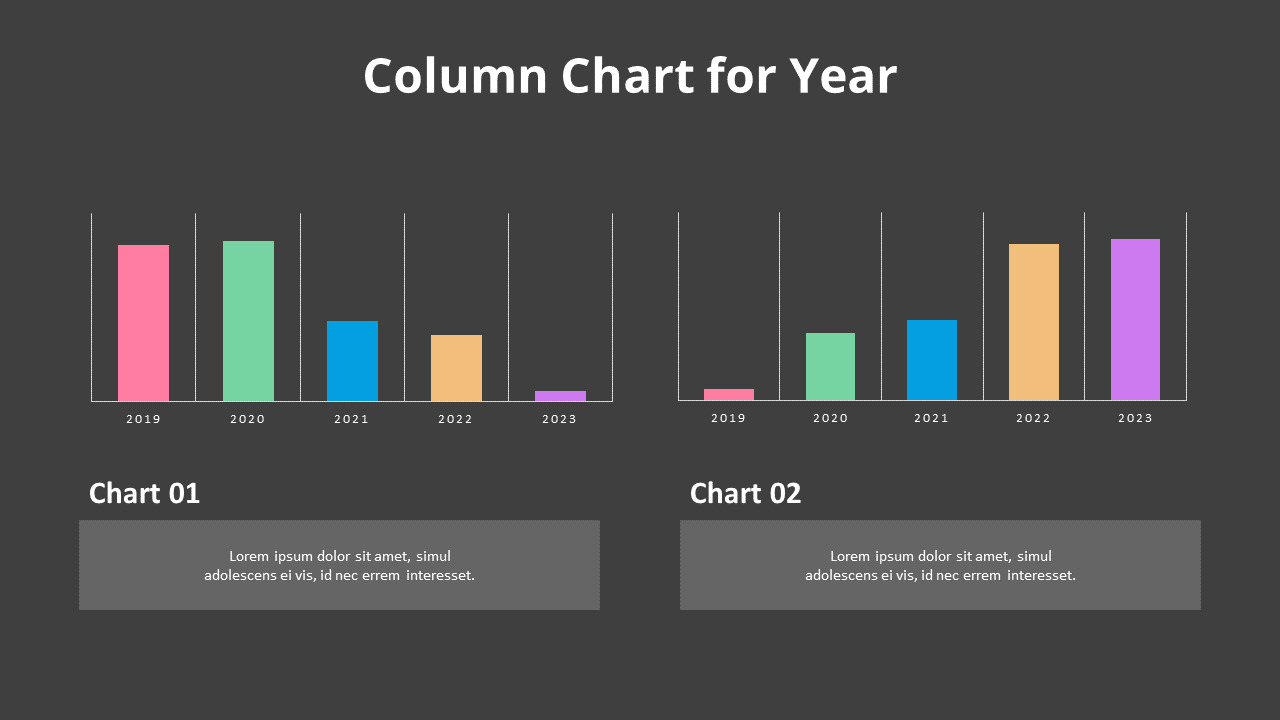 Column Chart for Year

2019
2020
2021
2022
2023

2019
2020
2021
2022
2023

Chart 01

Lorem ipsum dolor sit amet, simul adolescens ei vis, id nec errem interesset.

Chart 02

Lorem ipsum dolor sit amet, simul adolescens ei vis, id nec errem interesset.